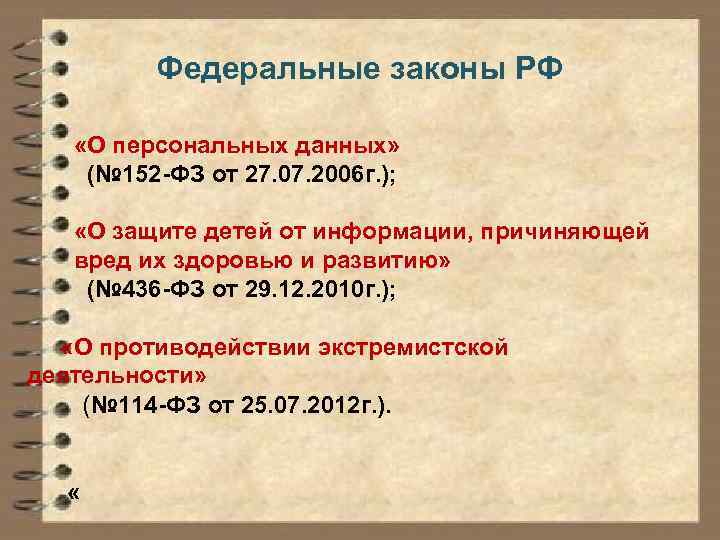 Федеральные законы РФ

«О персональных данных»
(№152-ФЗ от 27.07.2006г.);

«О защите детей от информации, причиняющей вред их здоровью и развитию»
(№436-ФЗ от 29.12.2010г.);

«О противодействии экстремистской деятельности»
(№114-ФЗ от 25.07.2012г.).

«